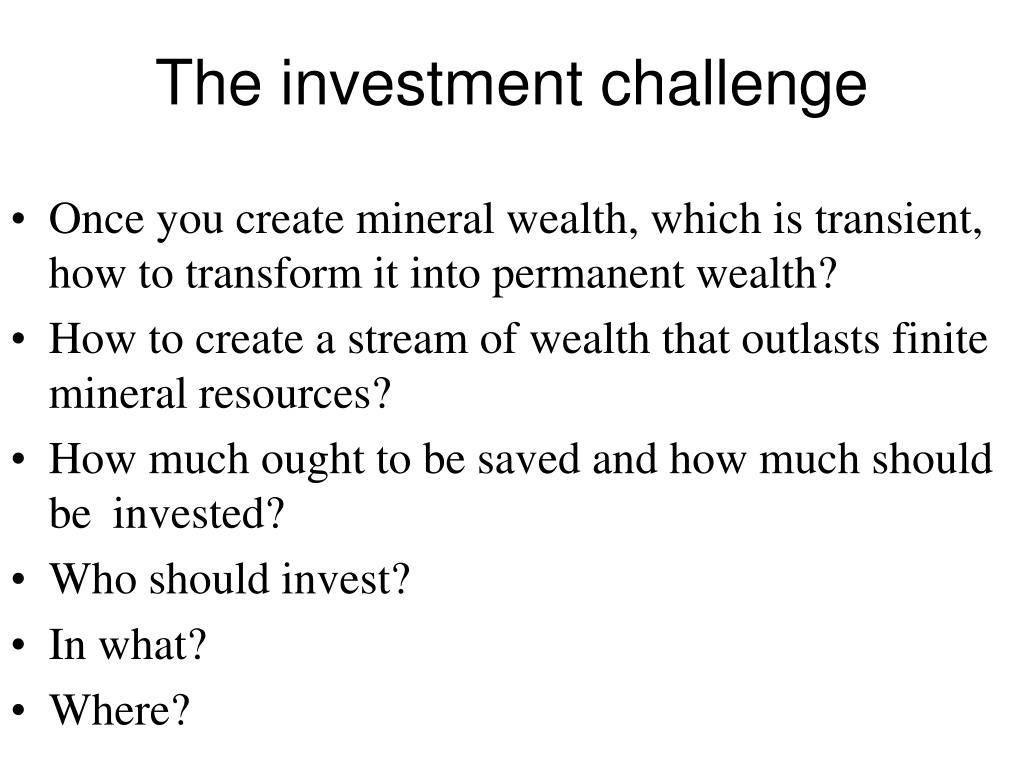 The investment challenge

• Once you create mineral wealth, which is transient, how to transform it into permanent wealth?
• How to create a stream of wealth that outlasts finite mineral resources?
• How much ought to be saved and how much should be invested?
• Who should invest?
• In what?
• Where?